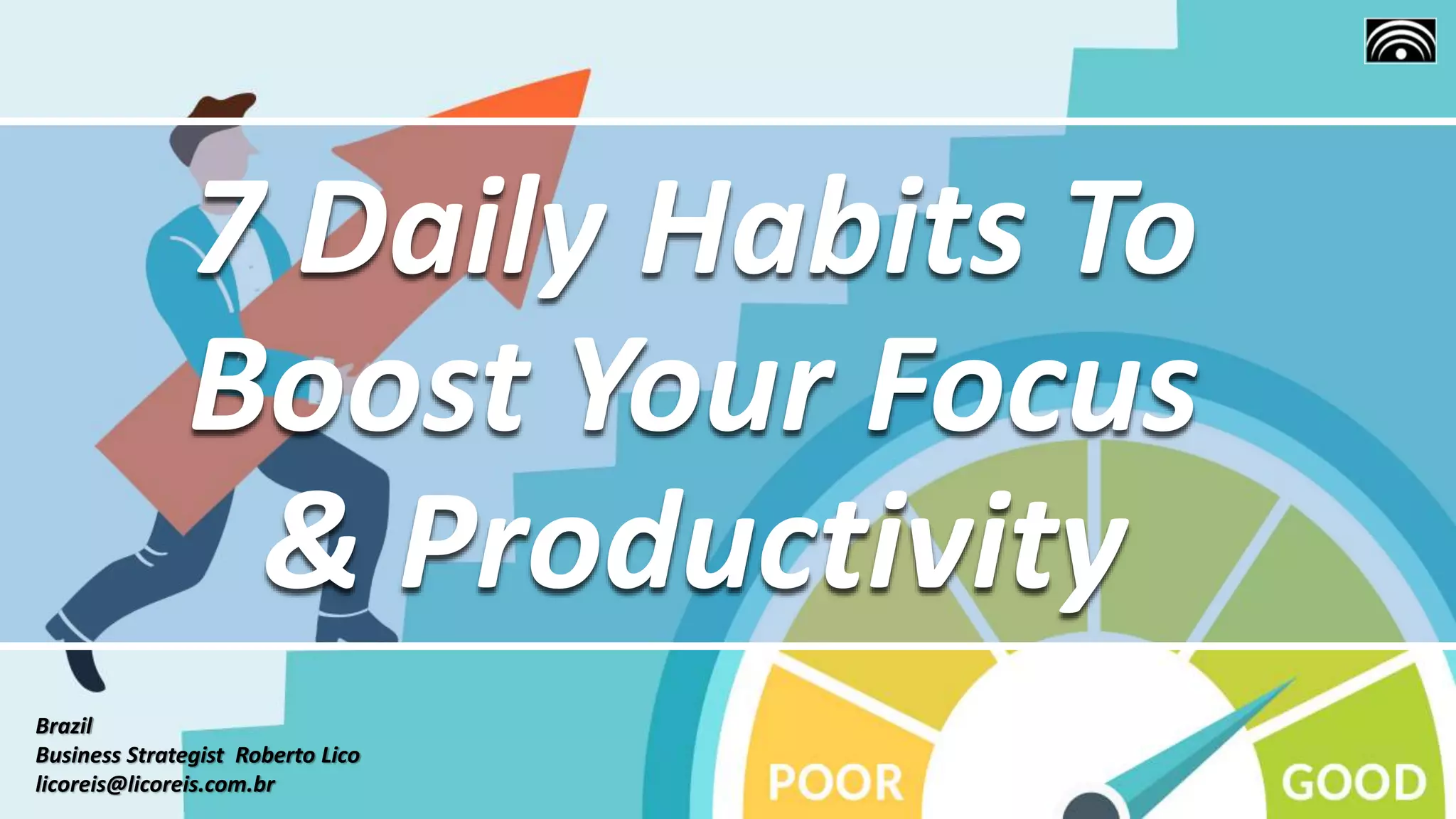 7 Daily Habits To Boost Your Focus & Productivity

Brazil
Business Strategist Roberto Lico
licoreis@licoreis.com.br

POOR
GOOD